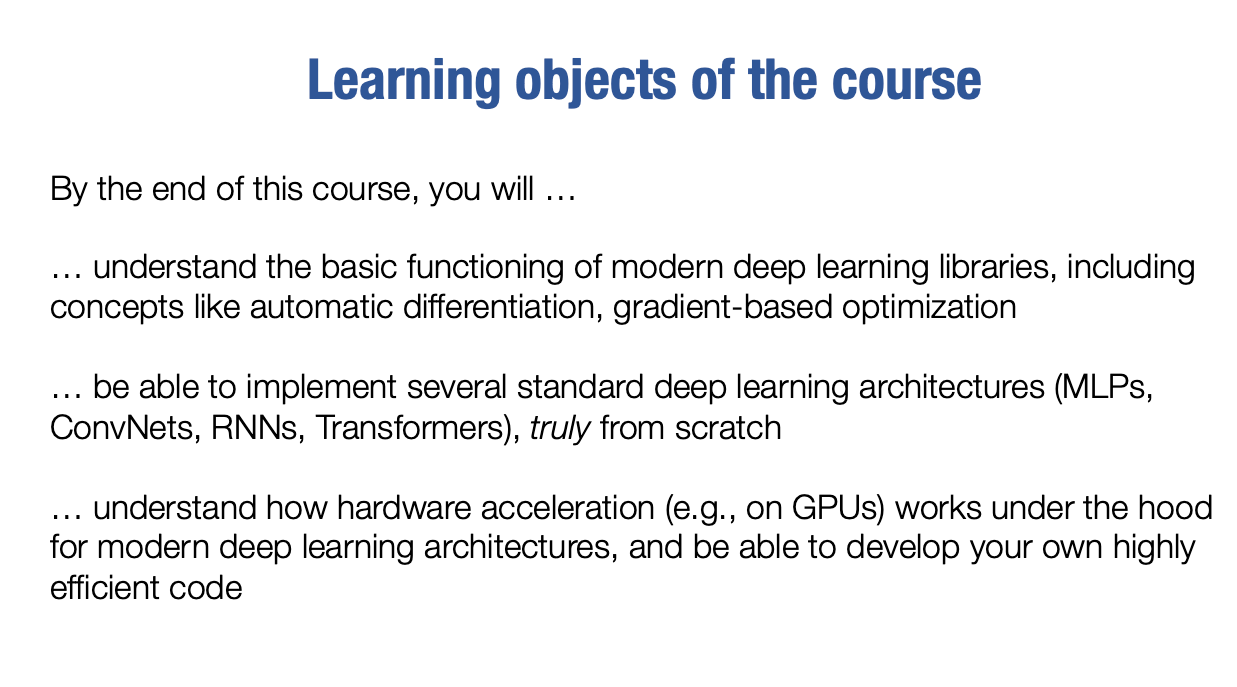 Learning objects of the course

By the end of this course, you will …

… understand the basic functioning of modern deep learning libraries, including concepts like automatic differentiation, gradient-based optimization

… be able to implement several standard deep learning architectures (MLPs, ConvNets, RNNs, Transformers), truly from scratch

… understand how hardware acceleration (e.g., on GPUs) works under the hood for modern deep learning architectures, and be able to develop your own highly efficient code